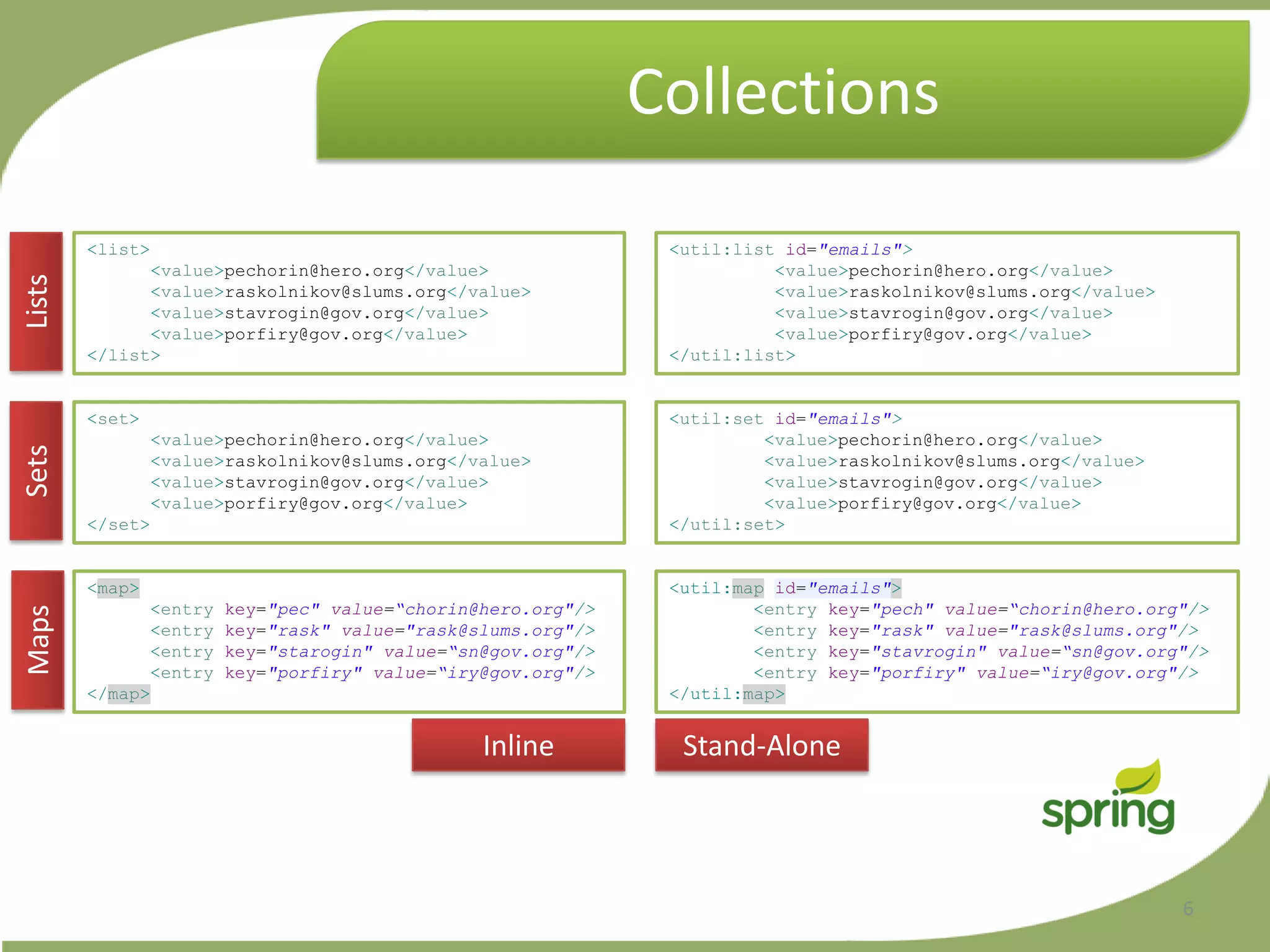 Collections

Lists

<list>
<value>pechorin@hero.org</value>
<value>raskolnikov@slums.org</value>
<value>stavrogin@gov.org</value>
<value>porfiry@gov.org</value>
</list>

<util:list id="emails">
<value>pechorin@hero.org</value>
<value>raskolnikov@slums.org</value>
<value>stavrogin@gov.org</value>
<value>porfiry@gov.org</value>
</util:list>

Sets

<set>
<value>pechorin@hero.org</value>
<value>raskolnikov@slums.org</value>
<value>stavrogin@gov.org</value>
<value>porfiry@gov.org</value>
</set>

<util:set id="emails">
<value>pechorin@hero.org</value>
<value>raskolnikov@slums.org</value>
<value>stavrogin@gov.org</value>
<value>porfiry@gov.org</value>
</util:set>

Maps

<map>
<entry key="pec" value="chorin@hero.org"/>
<entry key="rask" value="rask@slums.org"/>
<entry key="starogin" value="sn@gov.org"/>
<entry key="porfiry" value="iry@gov.org"/>
</map>

<util:map id="emails">
<entry key="pech" value="chorin@hero.org"/>
<entry key="rask" value="rask@slums.org"/>
<entry key="stavrogin" value="sn@gov.org"/>
<entry key="porfiry" value="iry@gov.org"/>
</util:map>

Inline

Stand-Alone

spring

6